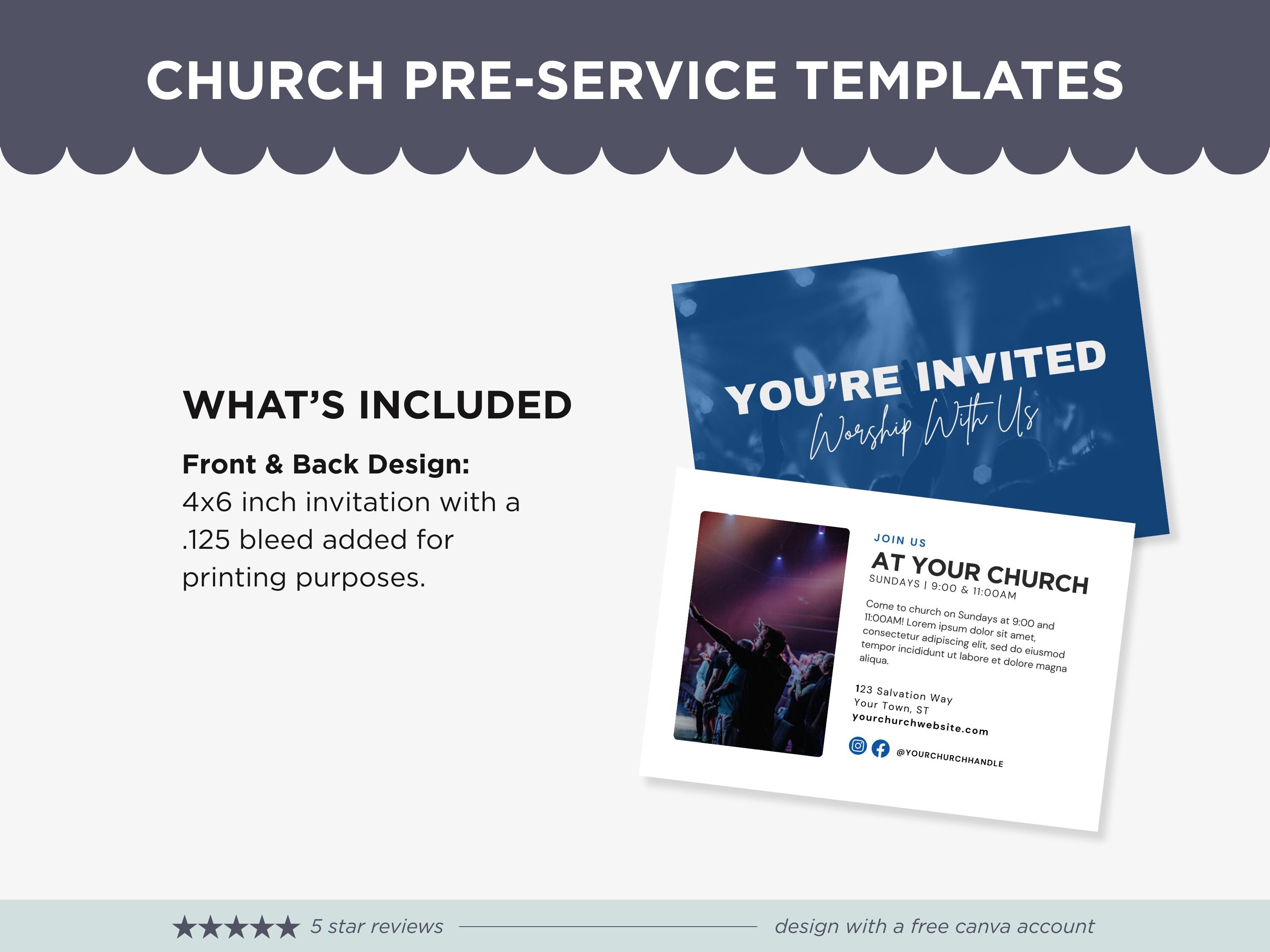 CHURCH PRE-SERVICE TEMPLATES

WHAT'S INCLUDED

Front & Back Design:
4x6 inch invitation with a .125 bleed added for printing purposes.

YOU'RE INVITED
Worship With Us

JOIN US
AT YOUR CHURCH
SUNDAYS | 9:00 & 11:00AM

Come to church on Sundays at 9:00 and 11:00AM! Lorem ipsum dolor sit amet, consectetur adipiscing elit, sed do eiusmod tempor incididunt ut labore et dolore magna aliqua.

123 Salvation Way
Your Town, ST
yourchurchwebsite.com

@YOURCHURCHHANDLE

★★★★★ 5 star reviews

design with a free canva account